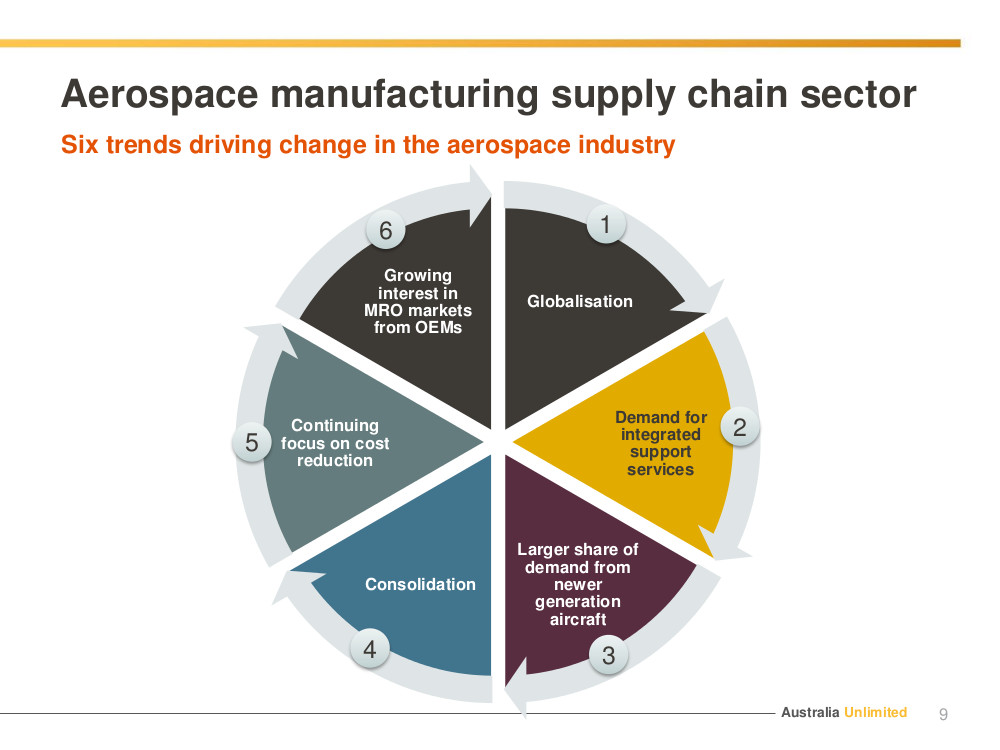 Aerospace manufacturing supply chain sector

Six trends driving change in the aerospace industry

1
Globalisation

2
Demand for integrated support services

3
Larger share of demand from newer generation aircraft

4
Consolidation

5
Continuing focus on cost reduction

6
Growing interest in MRO markets from OEMs

Australia Unlimited 9